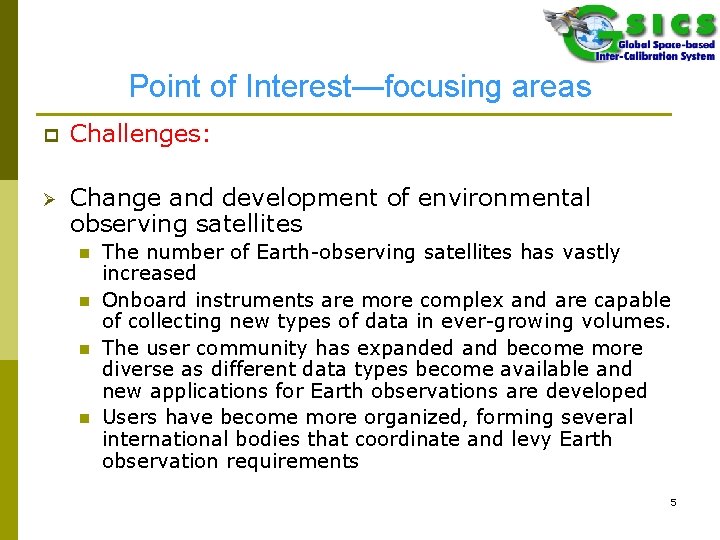 GSICS
Global Space-based Inter-Calibration System

Point of Interest—focusing areas

Challenges:

Change and development of environmental observing satellites

The number of Earth-observing satellites has vastly increased

Onboard instruments are more complex and are capable of collecting new types of data in ever-growing volumes.

The user community has expanded and become more diverse as different data types become available and new applications for Earth observations are developed

Users have become more organized, forming several international bodies that coordinate and levy Earth observation requirements

5